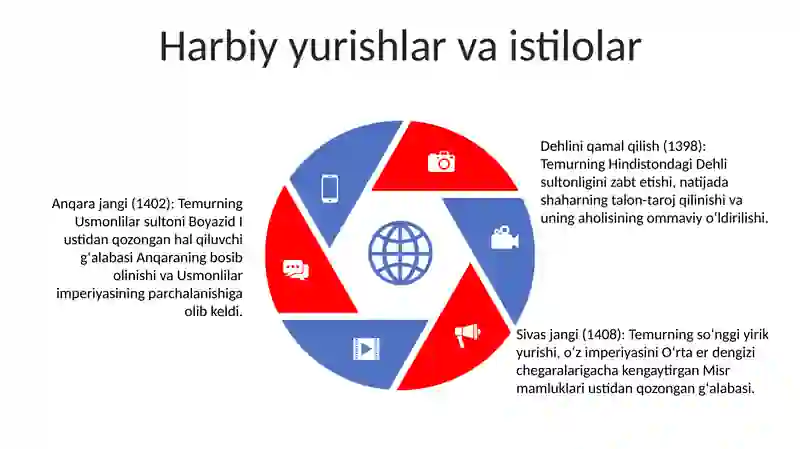 Harbiy yurishlar va istilolar

Anqara jangi (1402): Temurning Usmonlilar sultoni Boyazid I ustidan qozongan hal qiluvchi gʻalabasi Anqaraning bosib olinishi va Usmonlilar imperiyasining parchalanishiga olib keldi.

Dehlini qamal qilish (1398): Temurning Hindistondagi Dehli sultonligini zabt etishi, natijada shaharning talon-taroj qilinishi va uning aholisining ommaviy oʻldirilishi.

Sivas jangi (1408): Temurning soʻnggi yirik yurishi, oʻz imperiyasini Oʻrta er dengizi chegaralarigacha kengaytirgan Misr mamluklari ustidan qozongan gʻalabasi.